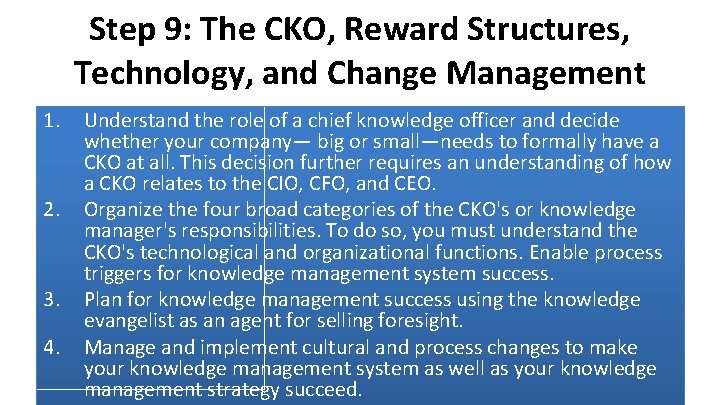 Step 9: The CKO, Reward Structures, Technology, and Change Management

1. Understand the role of a chief knowledge officer and decide whether your company— big or small—needs to formally have a CKO at all. This decision further requires an understanding of how a CKO relates to the CIO, CFO, and CEO.
2. Organize the four broad categories of the CKO's or knowledge manager's responsibilities. To do so, you must understand the CKO's technological and organizational functions. Enable process triggers for knowledge management system success.
3. Plan for knowledge management success using the knowledge evangelist as an agent for selling foresight.
4. Manage and implement cultural and process changes to make your knowledge management system as well as your knowledge management strategy succeed.